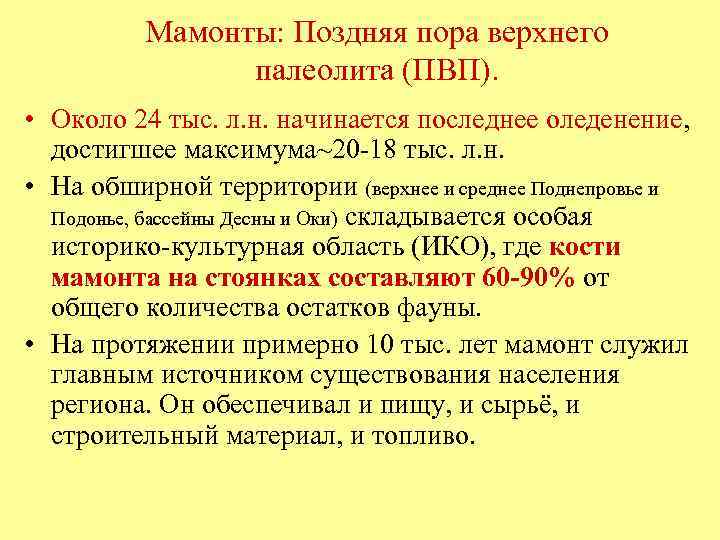 Мамонты: Поздняя пора верхнего палеолита (ПВП).

• Около 24 тыс. л.н. начинается последнее оледенение, достигшее максимума~20-18 тыс. л.н.

• На обширной территории (верхнее и среднее Поднепровье и Подонье, бассейны Десны и Оки) складывается особая историко-культурная область (ИКО), где кости мамонта на стоянках составляют 60-90% от общего количества остатков фауны.

• На протяжении примерно 10 тыс. лет мамонт служил главным источником существования населения региона. Он обеспечивал и пищу, и сырьё, и строительный материал, и топливо.